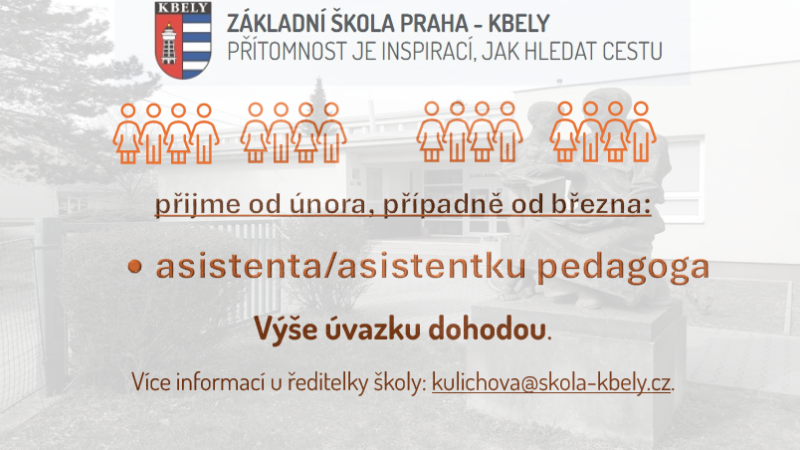 KBELY

ZÁKLADNÍ ŠKOLA PRAHA - KBELY
PŘÍTOMNOST JE INSPIRACÍ, JAK HLEDAT CESTU

přijme od února, případně od března:

• asistenta/asistentku pedagoga

Výše úvazku dohodou.

Více informací u ředitelky školy: kulichova@skola-kbely.cz.